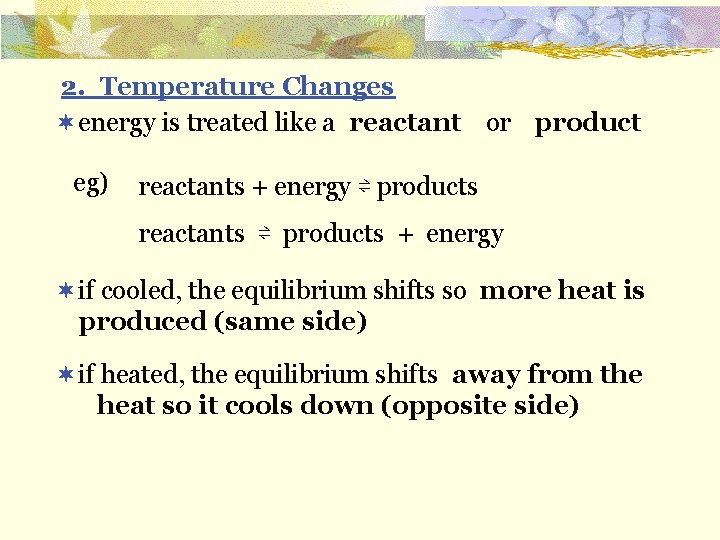 2. Temperature Changes

✶ energy is treated like a reactant or product

eg) reactants + energy ⇌ products

reactants ⇌ products + energy

✶ if cooled, the equilibrium shifts so more heat is produced (same side)

✶ if heated, the equilibrium shifts away from the heat so it cools down (opposite side)